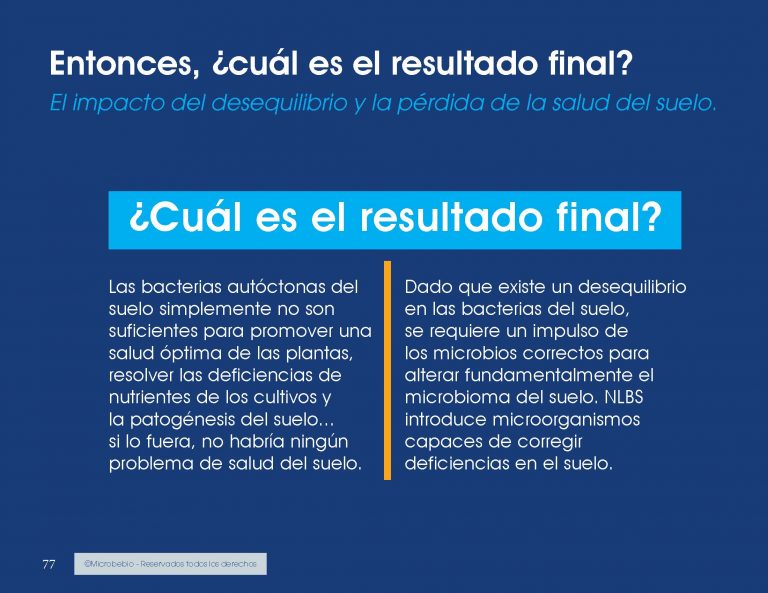 Entonces, ¿cuál es el resultado final?

El impacto del desequilibrio y la pérdida de la salud del suelo.

¿Cuál es el resultado final?

Las bacterias autóctonas del suelo simplemente no son suficientes para promover una salud óptima de las plantas, resolver las deficiencias de nutrientes de los cultivos y la patogénesis del suelo... si lo fuera, no habría ningún problema de salud del suelo.

Dado que existe un desequilibrio en las bacterias del suelo, se requiere un impulso de los microbios correctos para alterar fundamentalmente el microbioma del suelo. NLBS introduce microorganismos capaces de corregir deficiencias en el suelo.

77

©Microbebio - Reservados todos los derechos